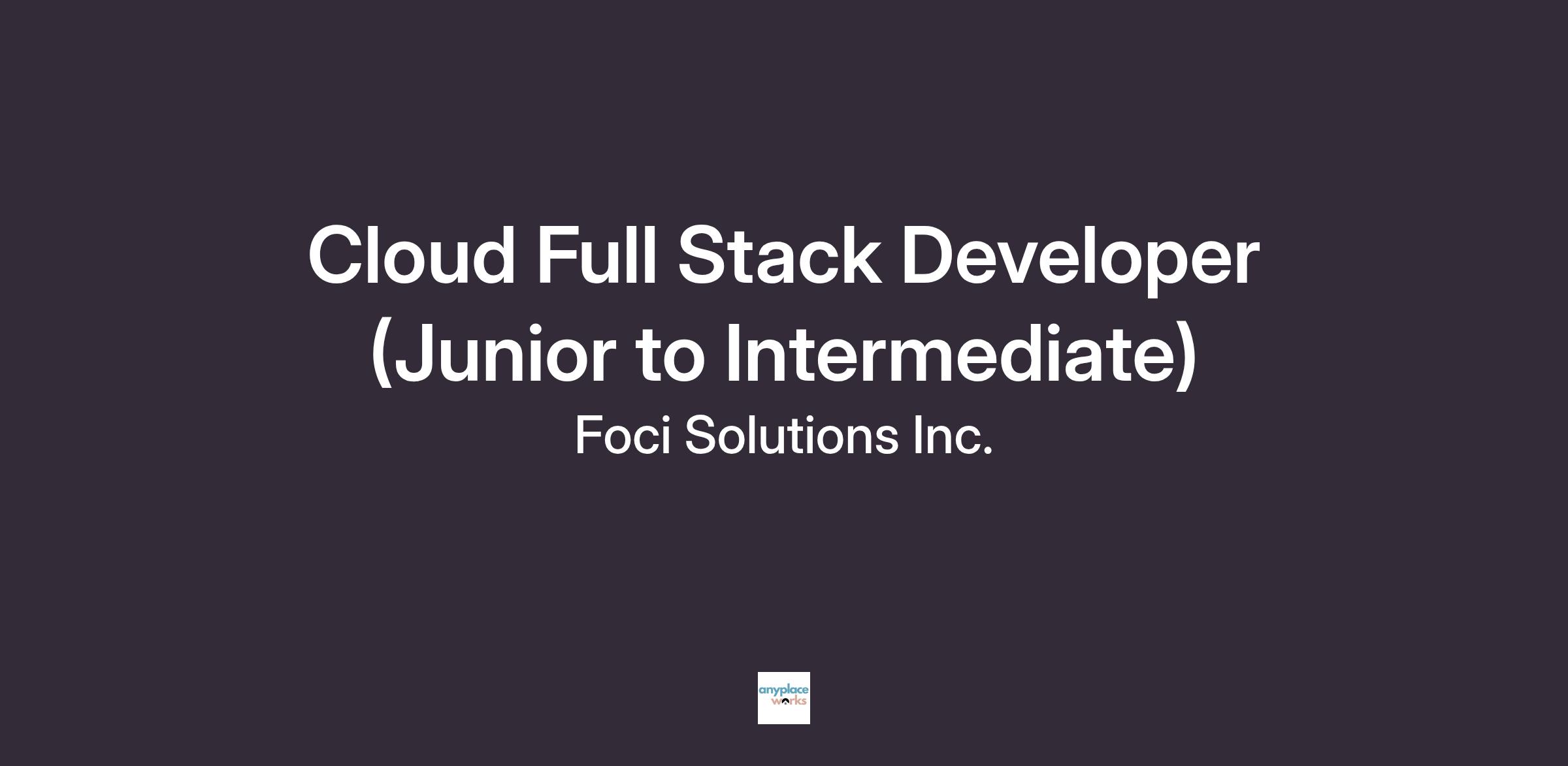 Cloud Full Stack Developer (Junior to Intermediate)

Foci Solutions Inc.

anyplace works